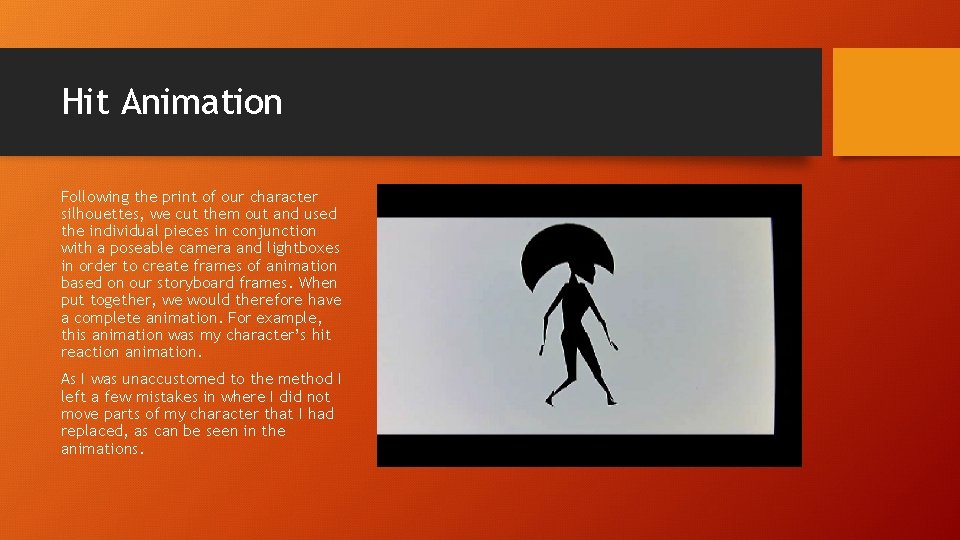 Hit Animation

Following the print of our character silhouettes, we cut them out and used the individual pieces in conjunction with a poseable camera and lightboxes in order to create frames of animation based on our storyboard frames. When put together, we would therefore have a complete animation. For example, this animation was my character's hit reaction animation.

As I was unaccustomed to the method I left a few mistakes in where I did not move parts of my character that I had replaced, as can be seen in the animations.